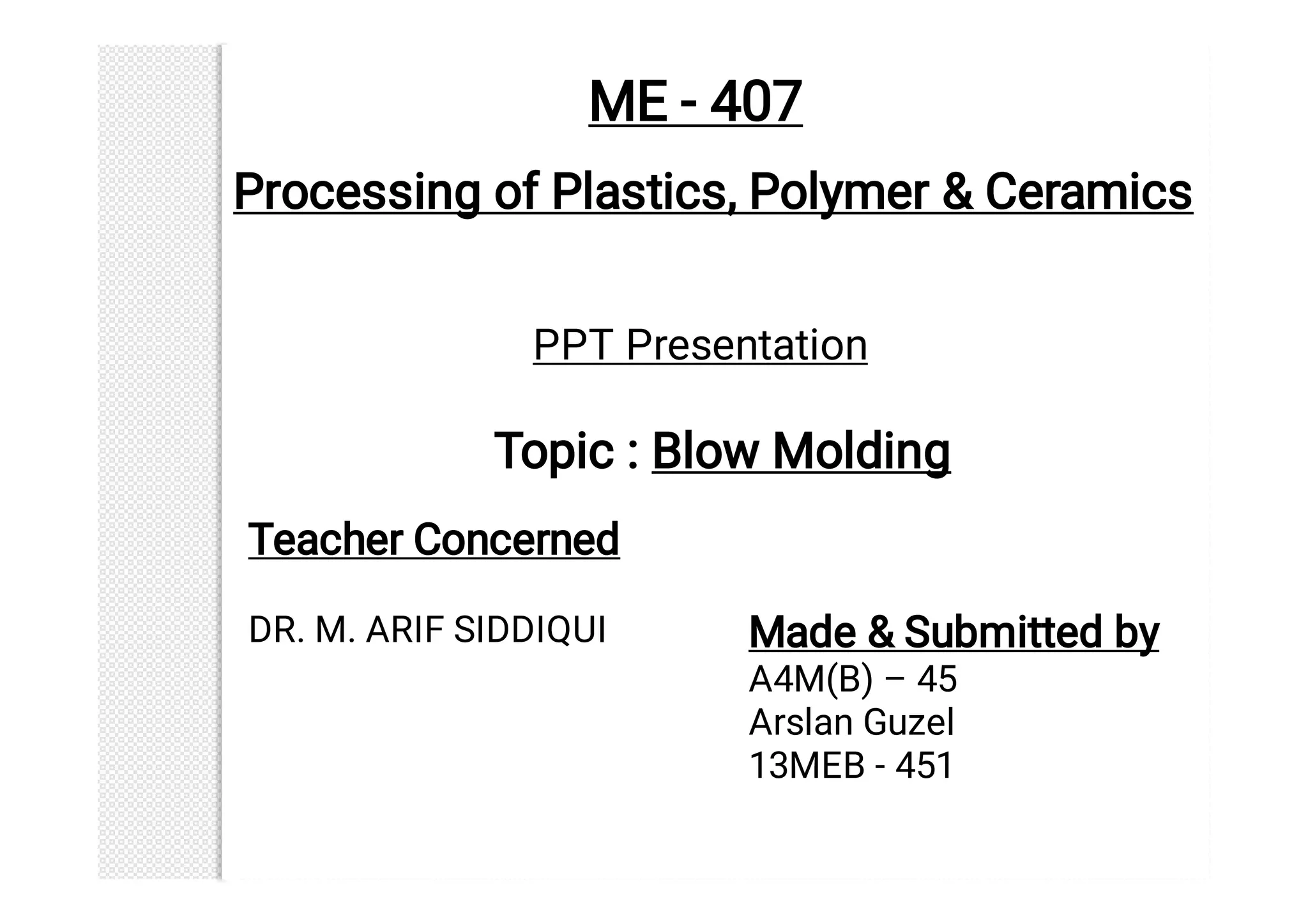 ME - 407

Processing of Plastics, Polymer & Ceramics

PPT Presentation

Topic : Blow Molding

Teacher Concerned

DR. M. ARIF SIDDIQUI

Made & Submitted by
A4M(B) – 45
Arslan Guzel
13MEB - 451